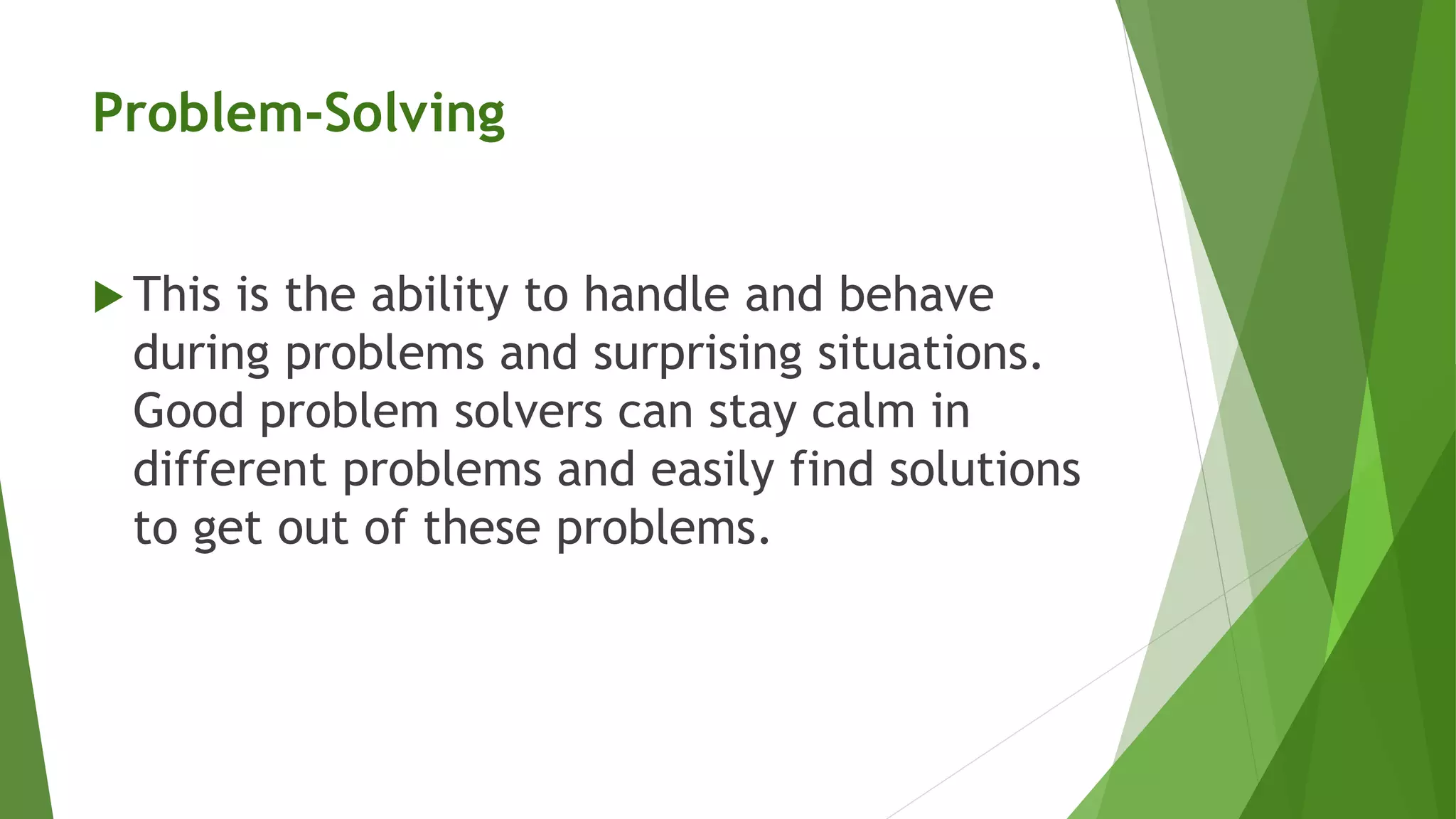 Problem-Solving

This is the ability to handle and behave during problems and surprising situations. Good problem solvers can stay calm in different problems and easily find solutions to get out of these problems.